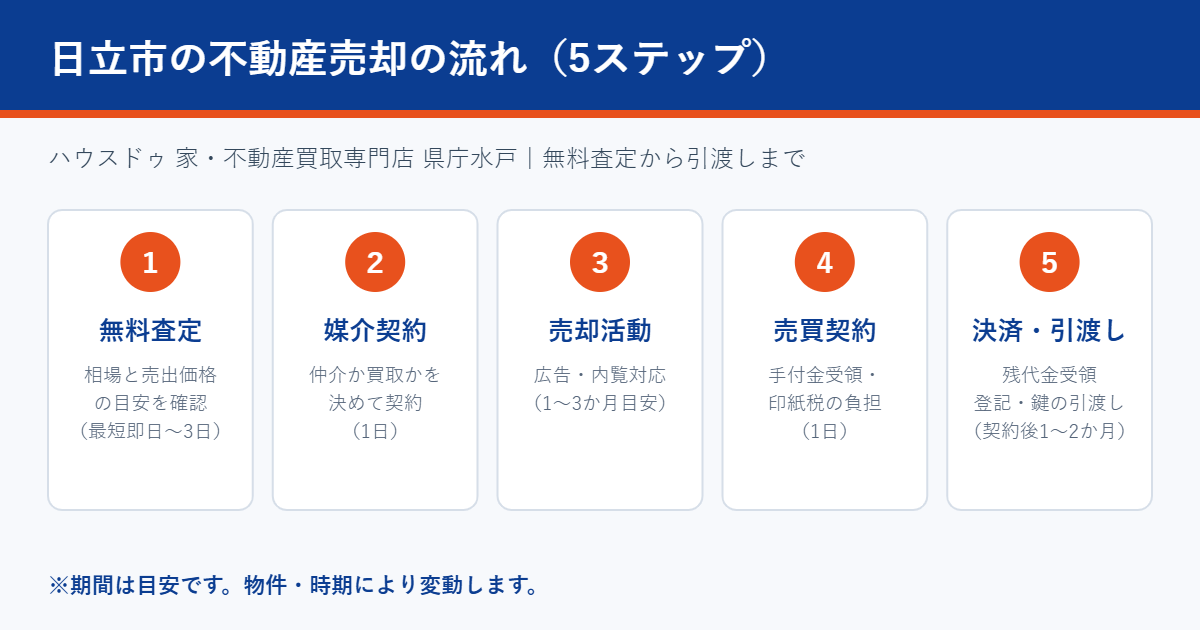 日立市の不動産売却の流れ（5ステップ）

ハウスドゥ 家・不動産買取専門店 県庁水戸｜無料査定から引渡しまで

1
無料査定
相場と売出価格の目安を確認（最短即日〜3日）

2
媒介契約
仲介か買取かを決めて契約（1日）

3
売却活動
広告・内覧対応（1〜3か月目安）

4
売買契約
手付金受領・印紙税の負担（1日）

5
決済・引渡し
残代金受領 登記・鍵の引渡し（契約後1〜2か月）

※期間は目安です。物件・時期により変動します。